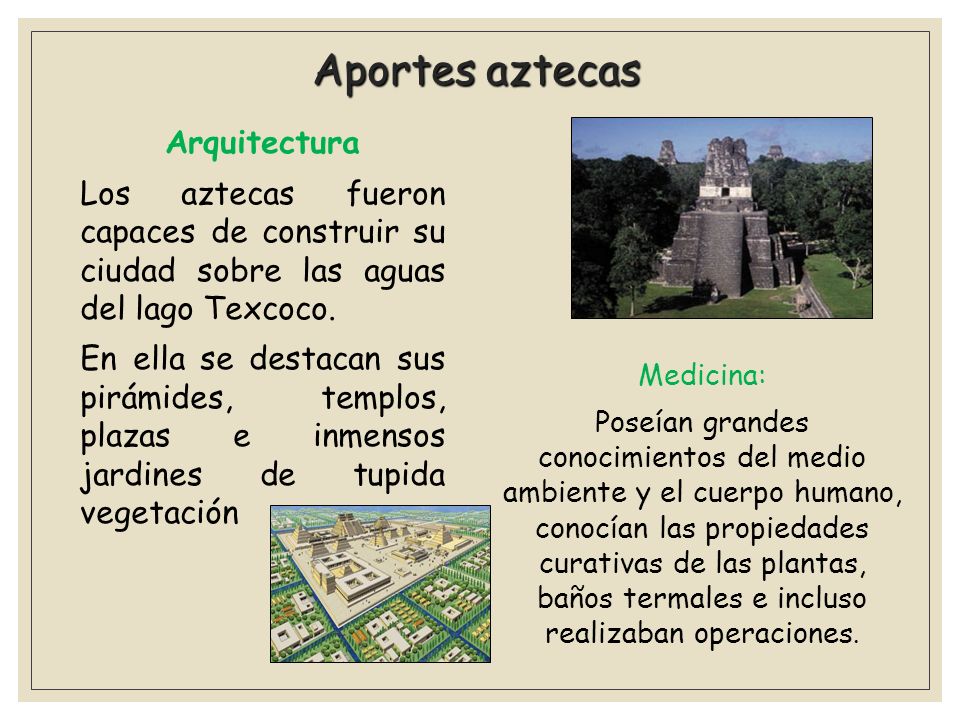 Aportes aztecas

Arquitectura

Los aztecas fueron capaces de construir su ciudad sobre las aguas del lago Texcoco.

En ella se destacan sus pirámides, templos, plazas e inmensos jardines de tupida vegetación

Medicina:

Poseían grandes conocimientos del medio ambiente y el cuerpo humano, conocían las propiedades curativas de las plantas, baños termales e incluso realizaban operaciones.